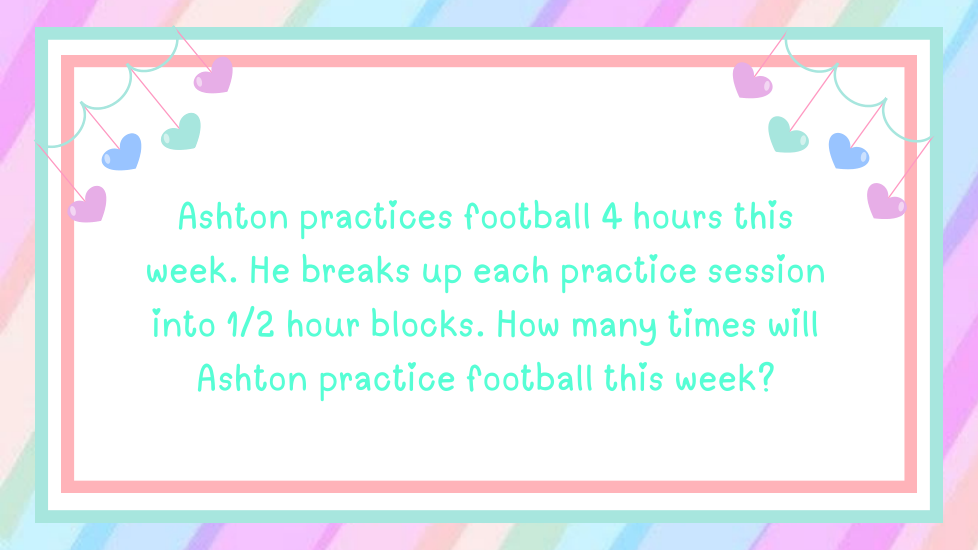 Ashton practices football 4 hours this week. He breaks up each practice session into 1/2 hour blocks. How many times will Ashton practice football this week?